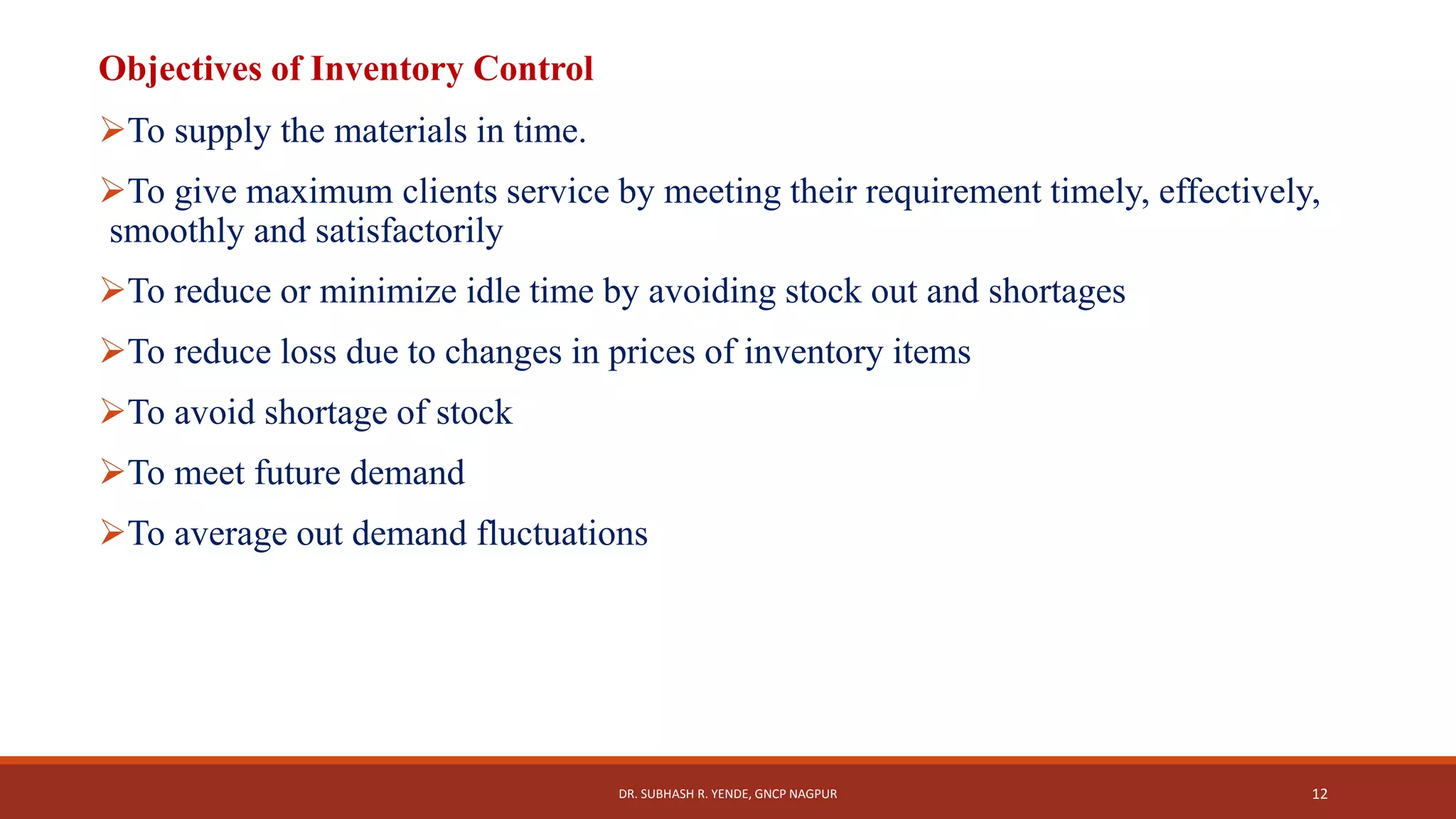 Objectives of Inventory Control

➢To supply the materials in time.

➢To give maximum clients service by meeting their requirement timely, effectively, smoothly and satisfactorily

➢To reduce or minimize idle time by avoiding stock out and shortages

➢To reduce loss due to changes in prices of inventory items

➢To avoid shortage of stock

➢To meet future demand

➢To average out demand fluctuations

DR. SUBHASH R. YENDE, GNCP NAGPUR

12